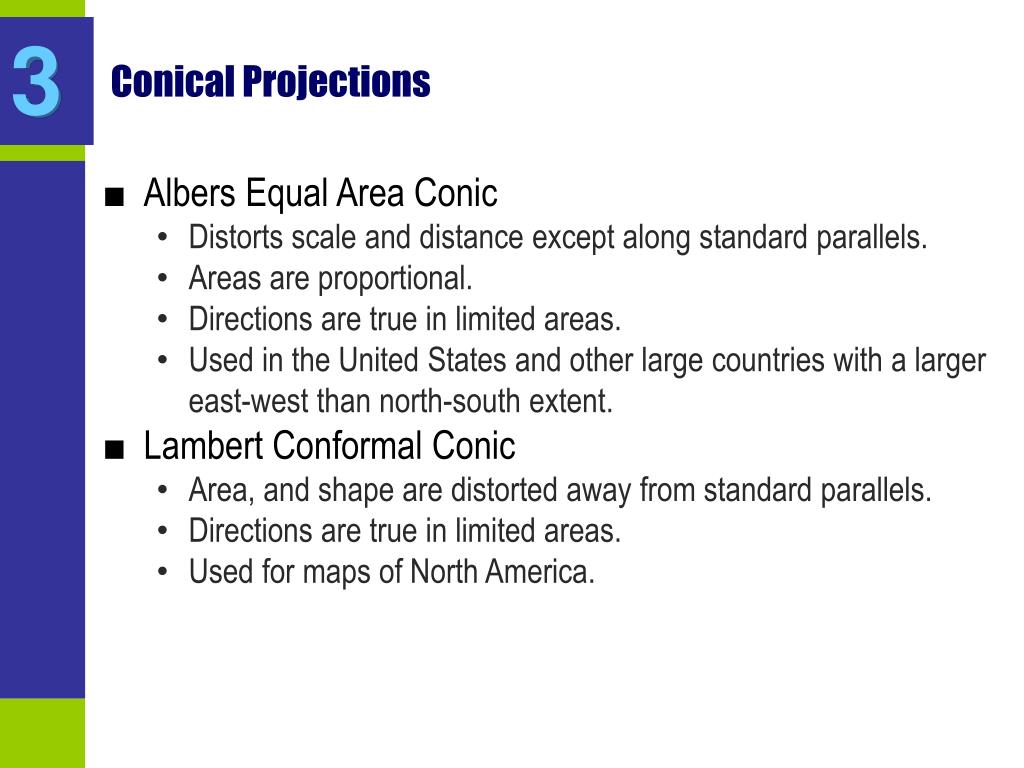 3

Conical Projections

■ Albers Equal Area Conic
• Distorts scale and distance except along standard parallels.
• Areas are proportional.
• Directions are true in limited areas.
• Used in the United States and other large countries with a larger east-west than north-south extent.

■ Lambert Conformal Conic
• Area, and shape are distorted away from standard parallels.
• Directions are true in limited areas.
• Used for maps of North America.